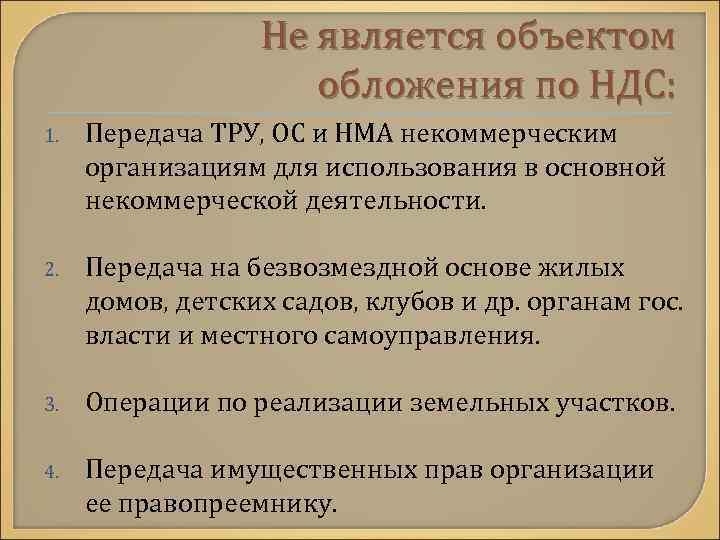 Не является объектом обложения по НДС:

1. Передача ТРУ, ОС и НМА некоммерческим организациям для использования в основной некоммерческой деятельности.

2. Передача на безвозмездной основе жилых домов, детских садов, клубов и др. органам гос. власти и местного самоуправления.

3. Операции по реализации земельных участков.

4. Передача имущественных прав организации ее правопреемнику.